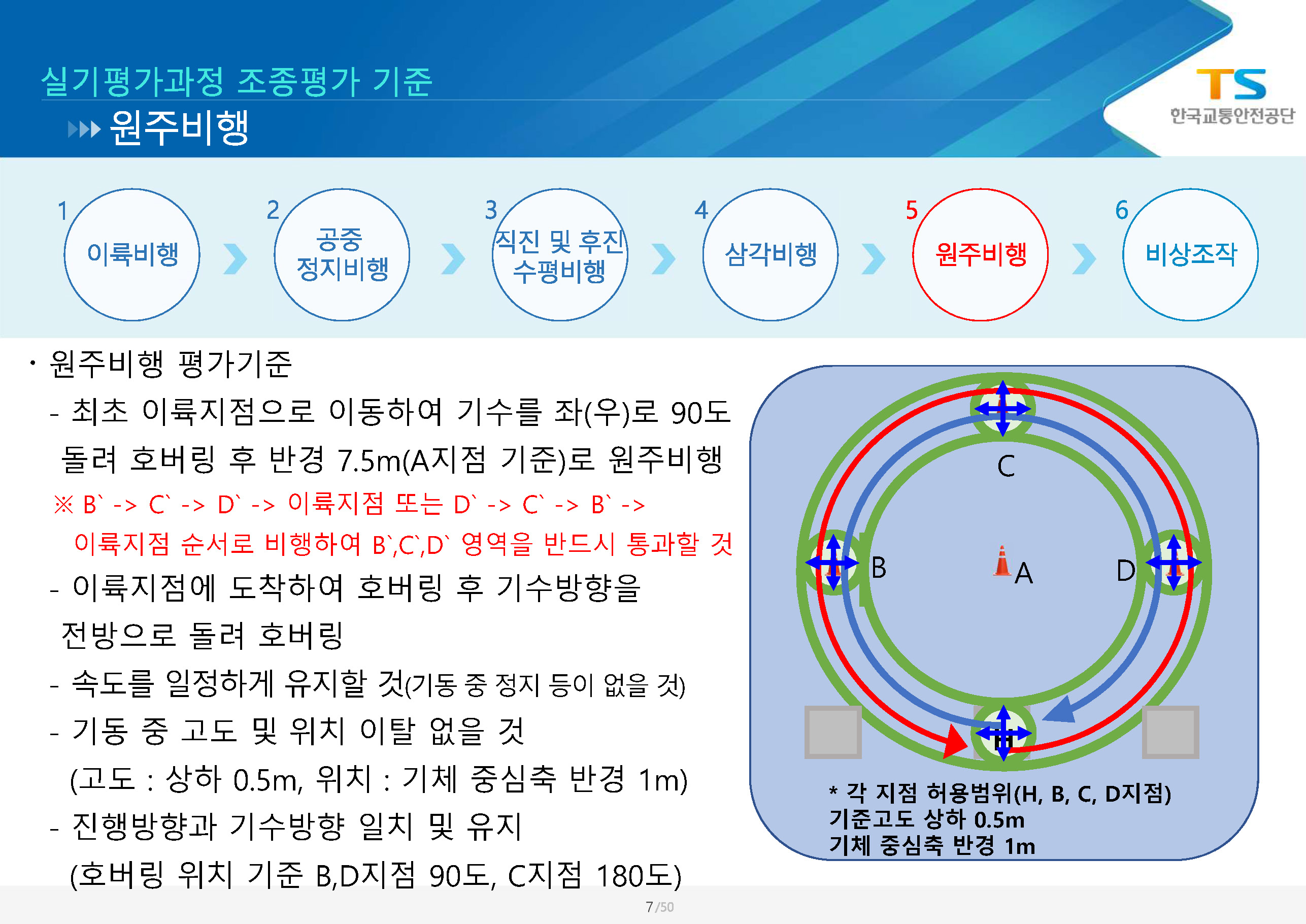 실기평가과정 조종평가 기준

원주비행

TS
한국교통안전공단

1 이륙비행

2 공중 정지비행

3 직진 및 후진 수평비행

4 삼각비행

5 원주비행

6 비상조작

· 원주비행 평가기준

- 최초 이륙지점으로 이동하여 기수를 좌(우)로 90도 돌려 호버링 후 반경 7.5m(A지점 기준)로 원주비행

※ B` -> C` -> D` -> 이륙지점 또는 D` -> C` -> B` -> 이륙지점 순서로 비행하여 B`,C`,D` 영역을 반드시 통과할 것

- 이륙지점에 도착하여 호버링 후 기수방향을 전방으로 돌려 호버링

- 속도를 일정하게 유지할 것(기동 중 정지 등이 없을 것)

- 기동 중 고도 및 위치 이탈 없을 것

(고도 : 상하 0.5m, 위치 : 기체 중심축 반경 1m)

- 진행방향과 기수방향 일치 및 유지

(호버링 위치 기준 B,D지점 90도, C지점 180도)

C

B

A

D

H

* 각 지점 허용범위(H, B, C, D지점)
기준고도 상하 0.5m
기체 중심축 반경 1m

7/50